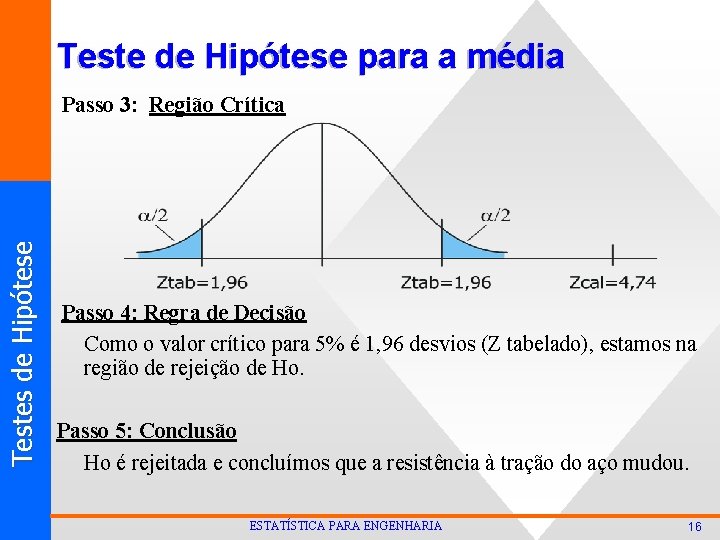 Testes de Hipótese

Teste de Hipótese para a média

Passo 3: Região Crítica

$\alpha/2$

$\alpha/2$

Ztab=1,96

Ztab=1,96

Zcal=4,74

Passo 4: Regra de Decisão

Como o valor crítico para 5% é 1,96 desvios (Z tabelado), estamos na região de rejeição de Ho.

Passo 5: Conclusão

Ho é rejeitada e concluímos que a resistência à tração do aço mudou.

ESTATÍSTICA PARA ENGENHARIA

16